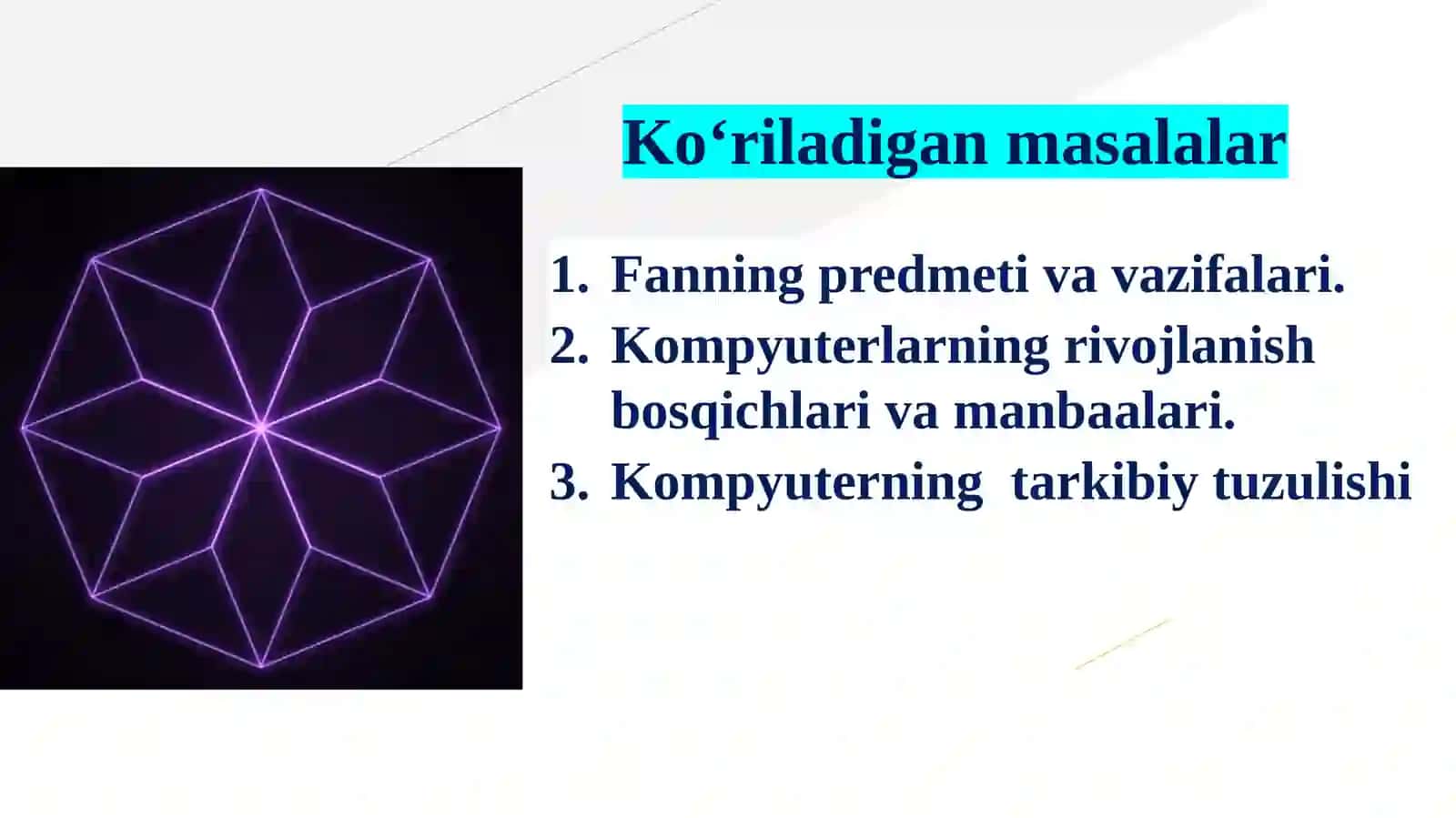 Ko‘riladigan masalalar

1. Fanning predmeti va vazifalari.
2. Kompyuterlarning rivojlanish bosqichlari va manbaalari.
3. Kompyuterning tarkibiy tuzulishi